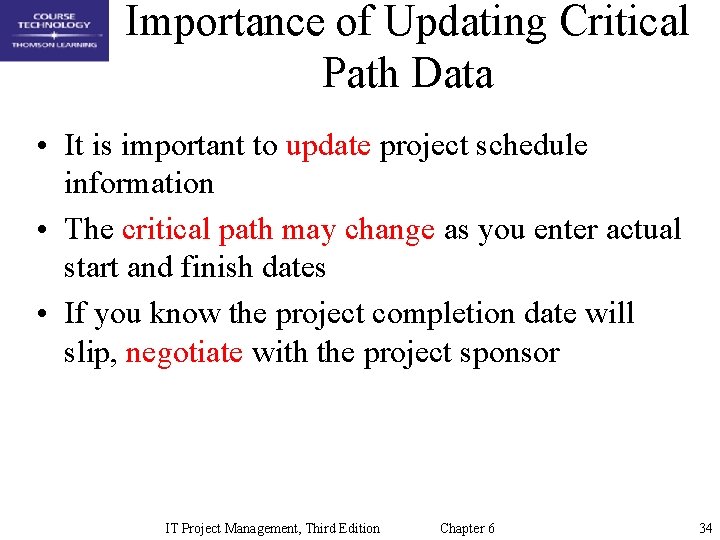 COURSE TECHNOLOGY
THOMSON LEARNING

Importance of Updating Critical Path Data

• It is important to update project schedule information
• The critical path may change as you enter actual start and finish dates
• If you know the project completion date will slip, negotiate with the project sponsor

IT Project Management, Third Edition Chapter 6 34